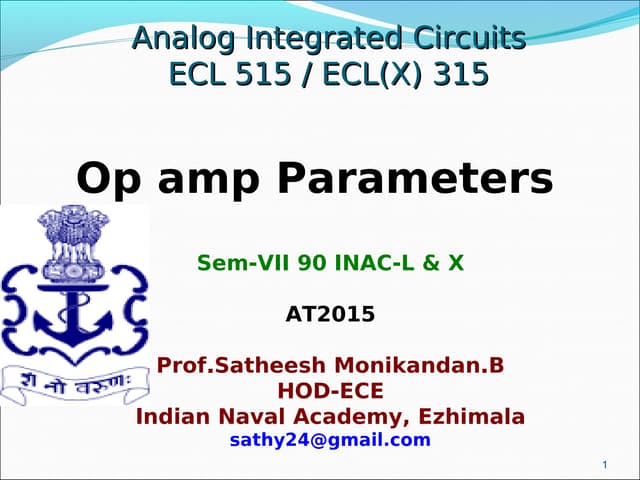 Analog Integrated Circuits
ECL 515 / ECL(X) 315

Op amp Parameters

शं नो वरुणः

Sem-VII 90 INAC-L & X

AT2015

Prof.Satheesh Monikandan.B
HOD-ECE
Indian Naval Academy, Ezhimala
sathy24@gmail.com

1